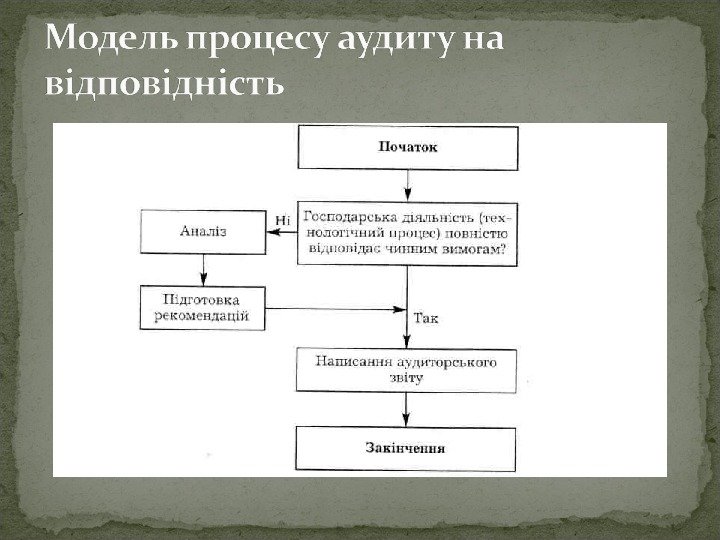 Модель процесу аудиту на відповідність

Початок

Господарська діяльність (технологічний процес) повністю відповідає чинним вимогам?

Ні

Аналіз

Підготовка рекомендацій

Так

Написання аудиторського звіту

Закінчення